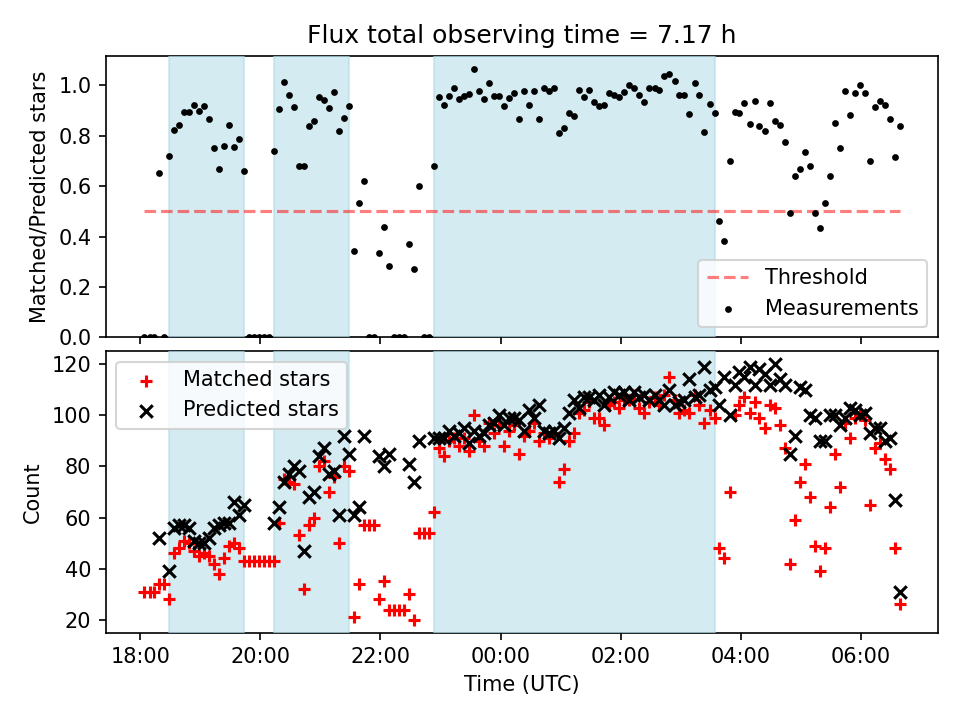 Flux total observing time = 7.17 h

Matched/Predicted stars

1.0
0.8
0.6
0.4
0.2
0.0

Threshold
Measurements

Matched stars
Predicted stars

Count

120
100
80
60
40
20

18:00 20:00 22:00 00:00 02:00 04:00 06:00
Time (UTC)